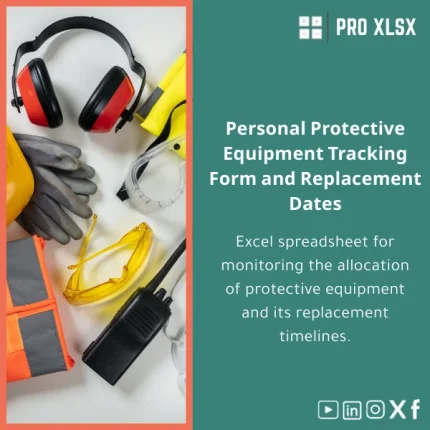 PRO XLSX

Personal Protective Equipment Tracking Form and Replacement Dates

Excel spreadsheet for monitoring the allocation of protective equipment and its replacement timelines.

in X f